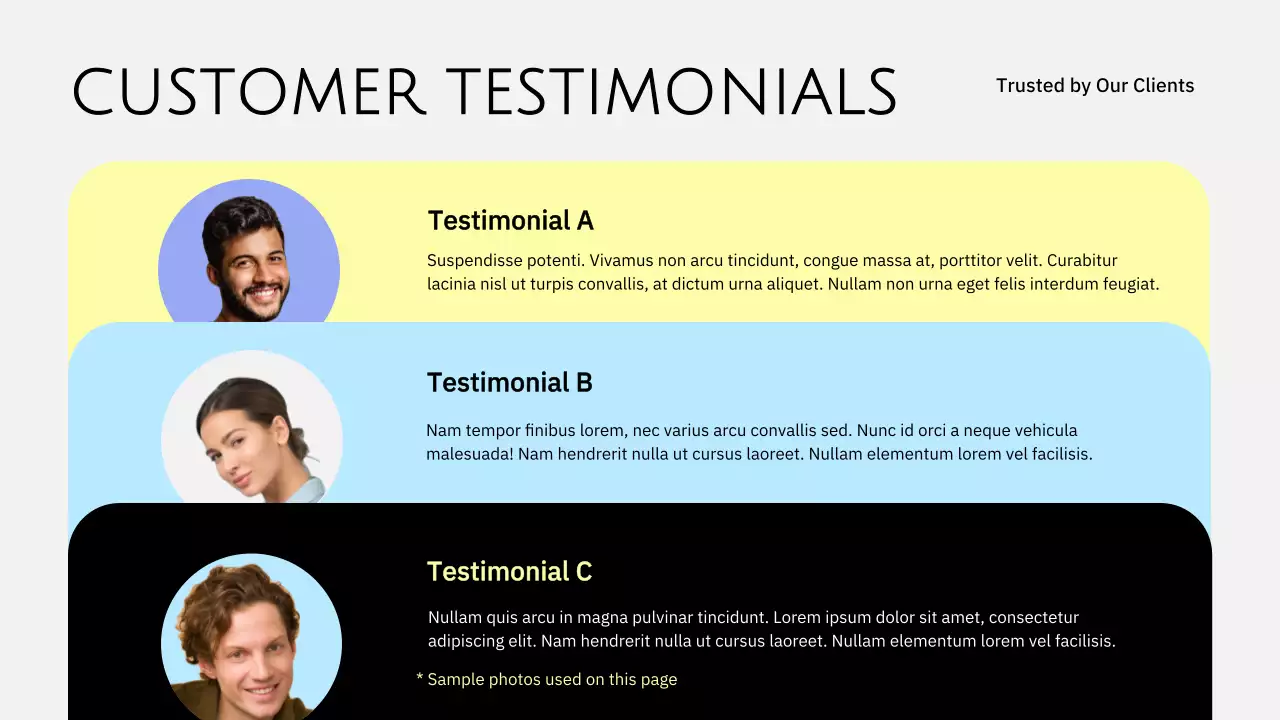 CUSTOMER TESTIMONIALS

Trusted by Our Clients

Testimonial A

Suspendisse potenti. Vivamus non arcu tincidunt, congue massa at, porttitor velit. Curabitur lacinia nisl ut turpis convallis, at dictum urna aliquet. Nullam non urna eget felis interdum feugiat.

Testimonial B

Nam tempor finibus lorem, nec varius arcu convallis sed. Nunc id orci a neque vehicula malesuada! Nam hendrerit nulla ut cursus laoreet. Nullam elementum lorem vel facilisis.

Testimonial C

Nullam quis arcu in magna pulvinar tincidunt. Lorem ipsum dolor sit amet, consectetur adipiscing elit. Nam hendrerit nulla ut cursus laoreet. Nullam elementum lorem vel facilisis.

* Sample photos used on this page